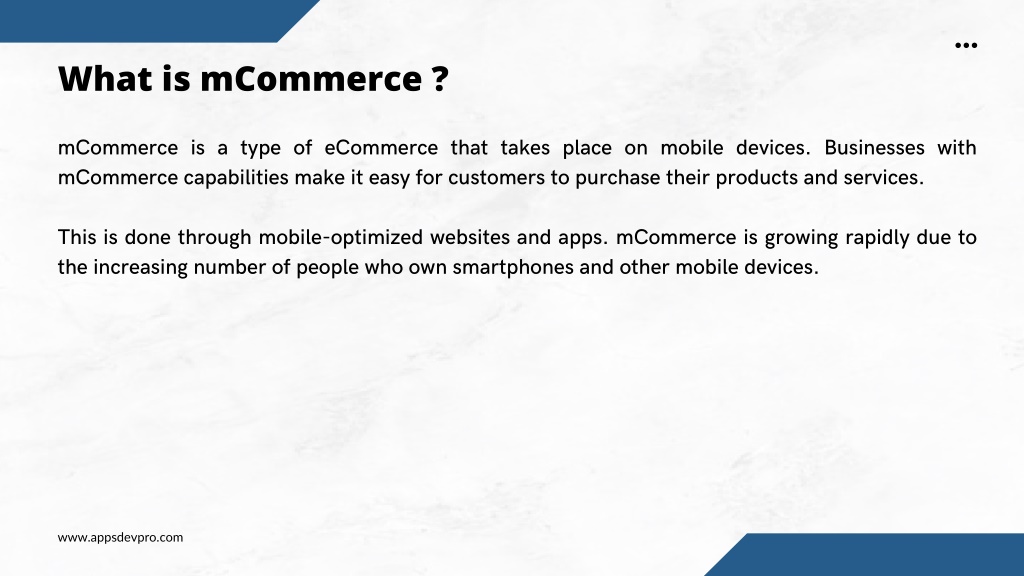 What is mCommerce ?

mCommerce is a type of eCommerce that takes place on mobile devices. Businesses with mCommerce capabilities make it easy for customers to purchase their products and services.

This is done through mobile-optimized websites and apps. mCommerce is growing rapidly due to the increasing number of people who own smartphones and other mobile devices.

www.appsdevpro.com